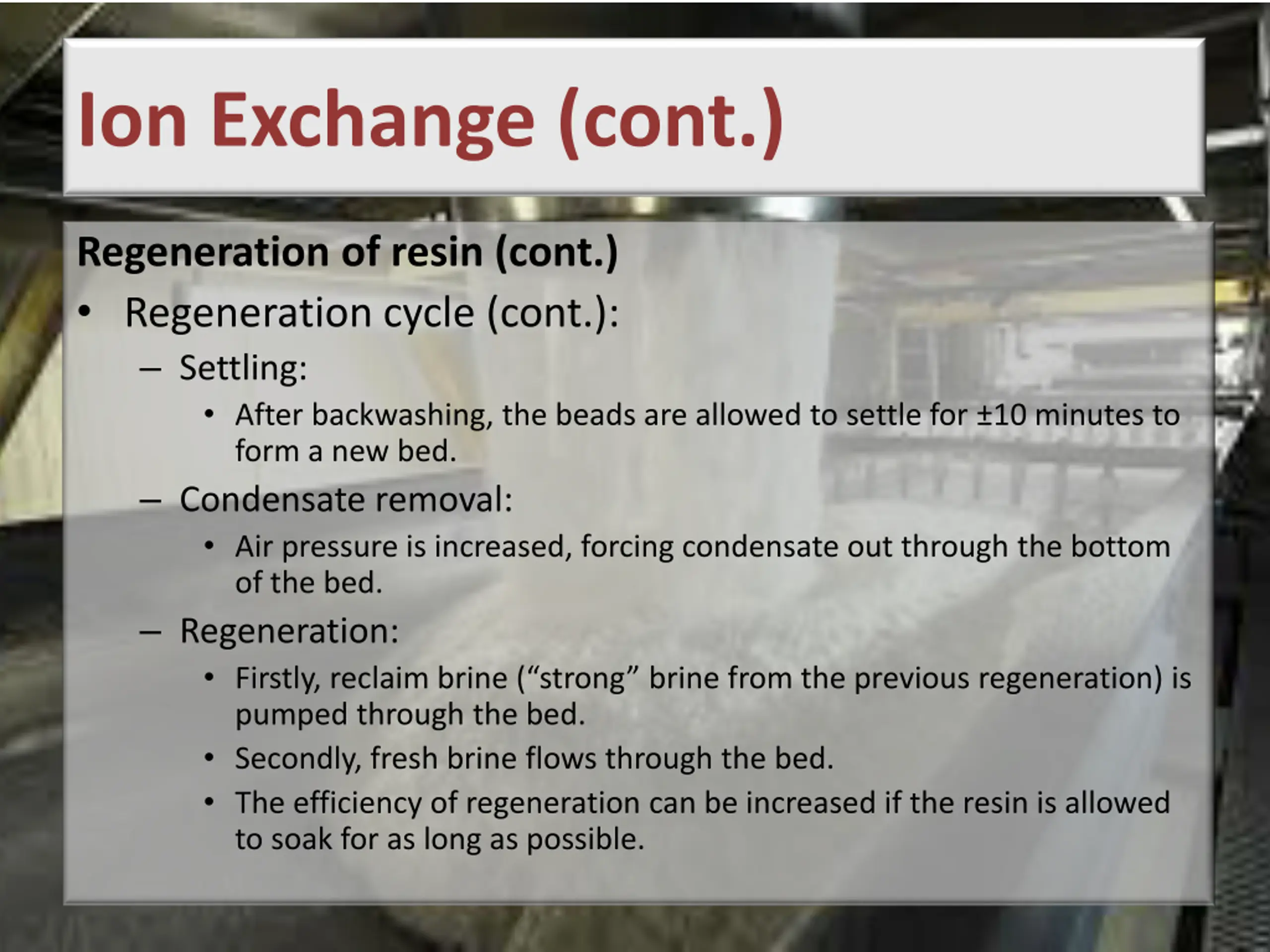 Ion Exchange (cont.)

Regeneration of resin (cont.)

• Regeneration cycle (cont.):
  – Settling:
    • After backwashing, the beads are allowed to settle for ±10 minutes to form a new bed.
  – Condensate removal:
    • Air pressure is increased, forcing condensate out through the bottom of the bed.
  – Regeneration:
    • Firstly, reclaim brine (“strong” brine from the previous regeneration) is pumped through the bed.
    • Secondly, fresh brine flows through the bed.
    • The efficiency of regeneration can be increased if the resin is allowed to soak for as long as possible.